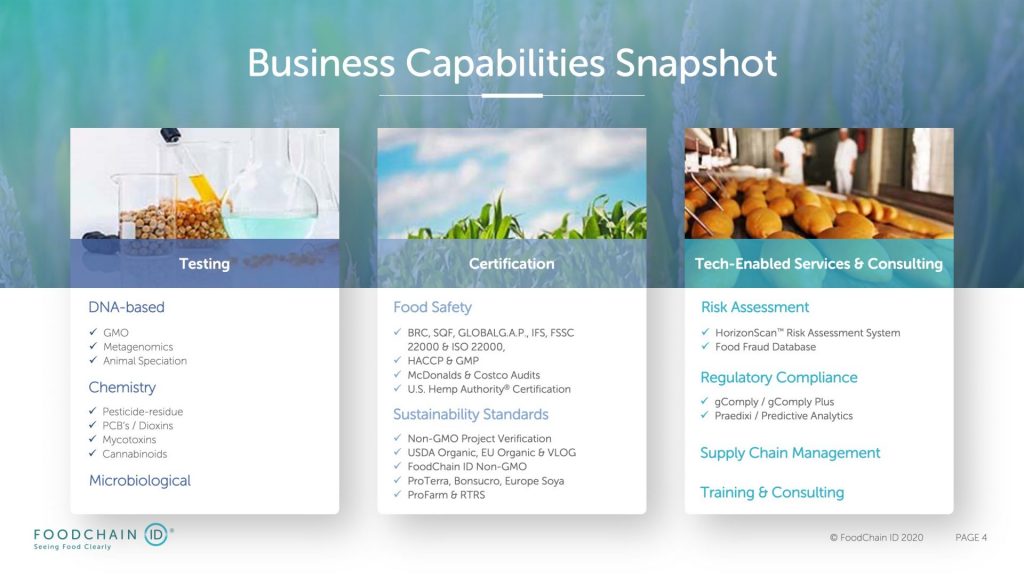 Business Capabilities Snapshot

Testing

DNA-based

✓ GMO
✓ Metagenomics
✓ Animal Speciation

Chemistry

✓ Pesticide-residue
✓ PCB's / Dioxins
✓ Mycotoxins
✓ Cannabinoids

Microbiological

Certification

Food Safety

✓ BRC, SQF, GLOBALG.A.P., IFS, FSSC 22000 & ISO 22000,
✓ HACCP & GMP
✓ McDonalds & Costco Audits
✓ U.S. Hemp Authority® Certification

Sustainability Standards

✓ Non-GMO Project Verification
✓ USDA Organic, EU Organic & VLOG
✓ FoodChain ID Non-GMO
✓ ProTerra, Bonsucro, Europe Soya
✓ ProFarm & RTRS

Tech-Enabled Services & Consulting

Risk Assessment

✓ HorizonScan™ Risk Assessment System
✓ Food Fraud Database

Regulatory Compliance

✓ gComply / gComply Plus
✓ Praedixi / Predictive Analytics

Supply Chain Management

Training & Consulting

FOODCHAIN ID®
Seeing Food Clearly

© FoodChain ID 2020 PAGE 4